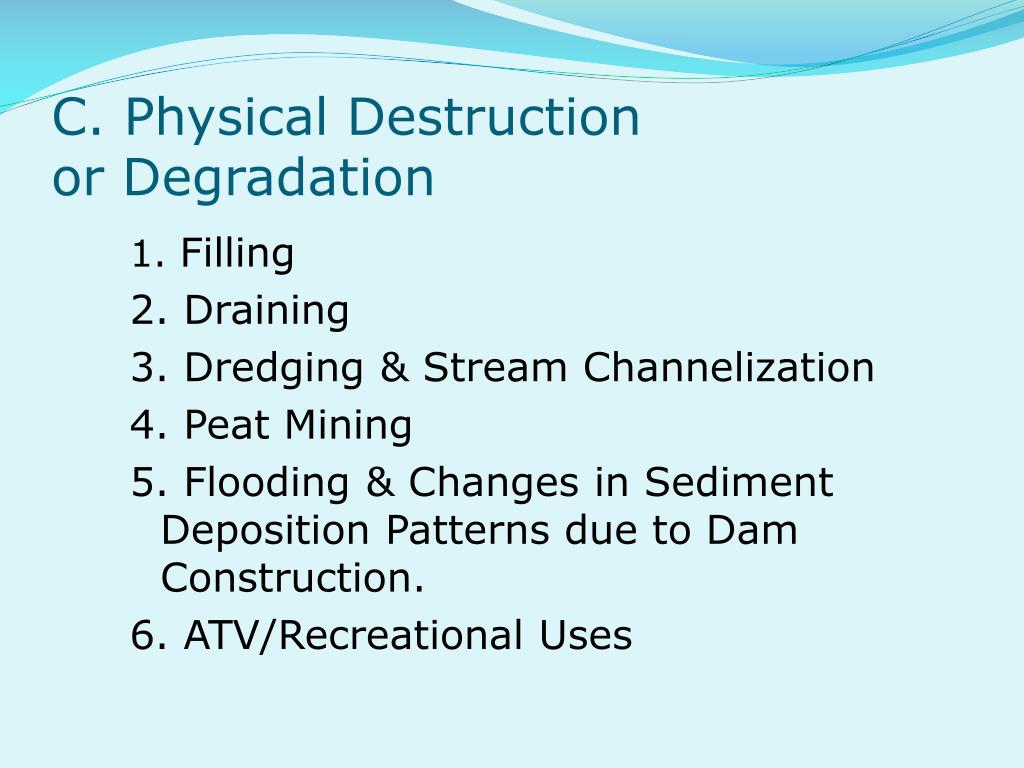 C. Physical Destruction or Degradation

1. Filling
2. Draining
3. Dredging & Stream Channelization
4. Peat Mining
5. Flooding & Changes in Sediment Deposition Patterns due to Dam Construction.
6. ATV/Recreational Uses